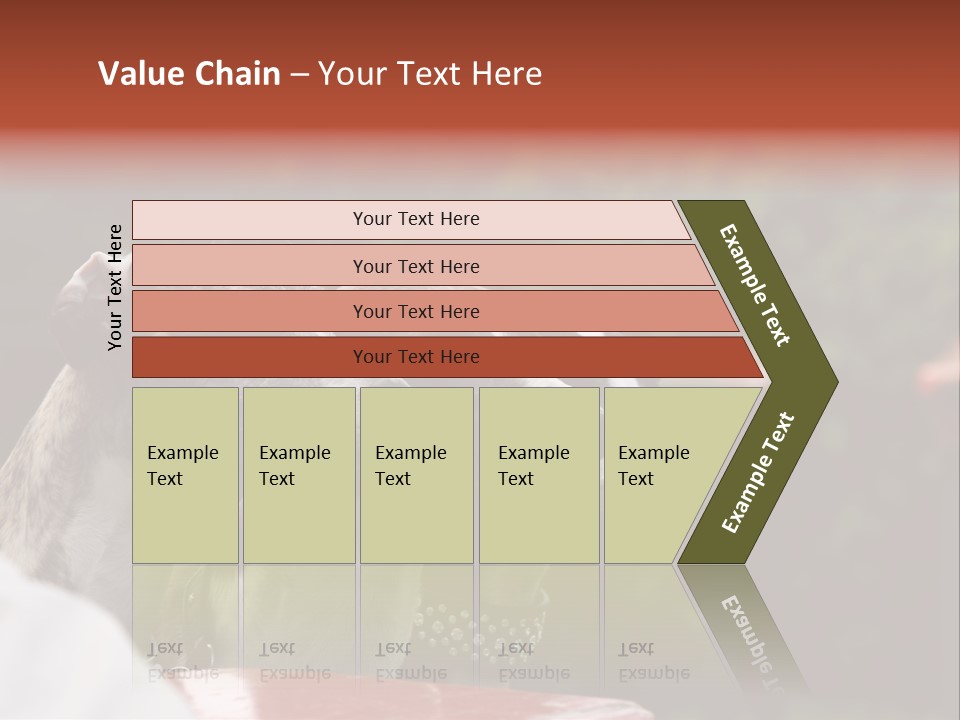 Value Chain – Your Text Here

Your Text Here

Your Text Here

Your Text Here

Your Text Here

Your Text Here

Example Text

Example Text

Example Text

Example Text

Example Text

Example Text

Example Text